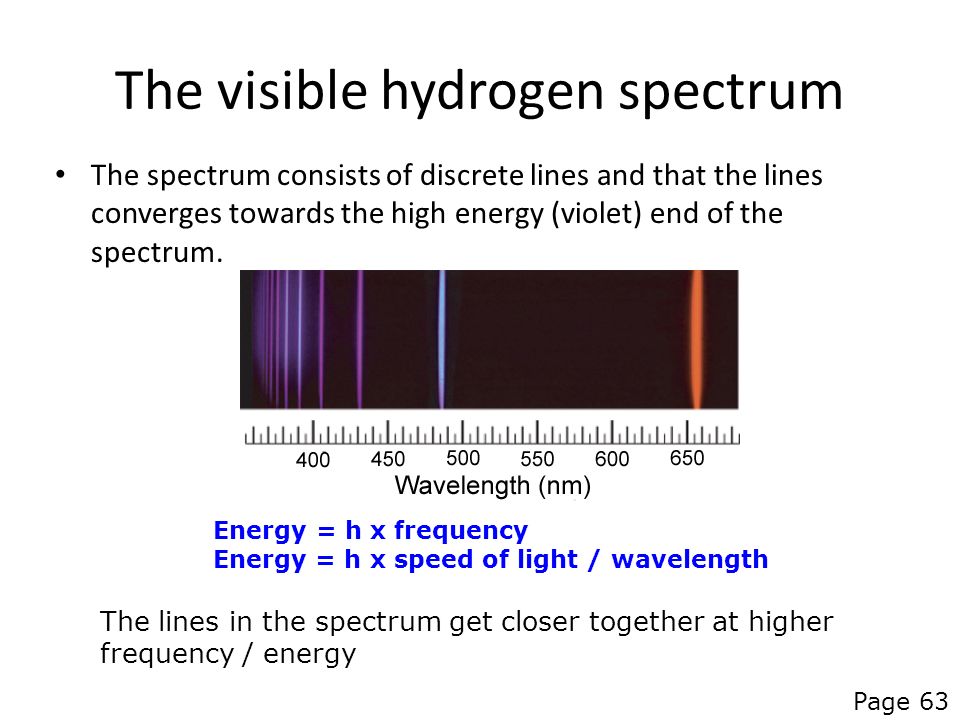 The visible hydrogen spectrum

• The spectrum consists of discrete lines and that the lines converges towards the high energy (violet) end of the spectrum.

400 450 500 550 600 650
Wavelength (nm)

Energy = h x frequency
Energy = h x speed of light / wavelength

The lines in the spectrum get closer together at higher frequency / energy

Page 63